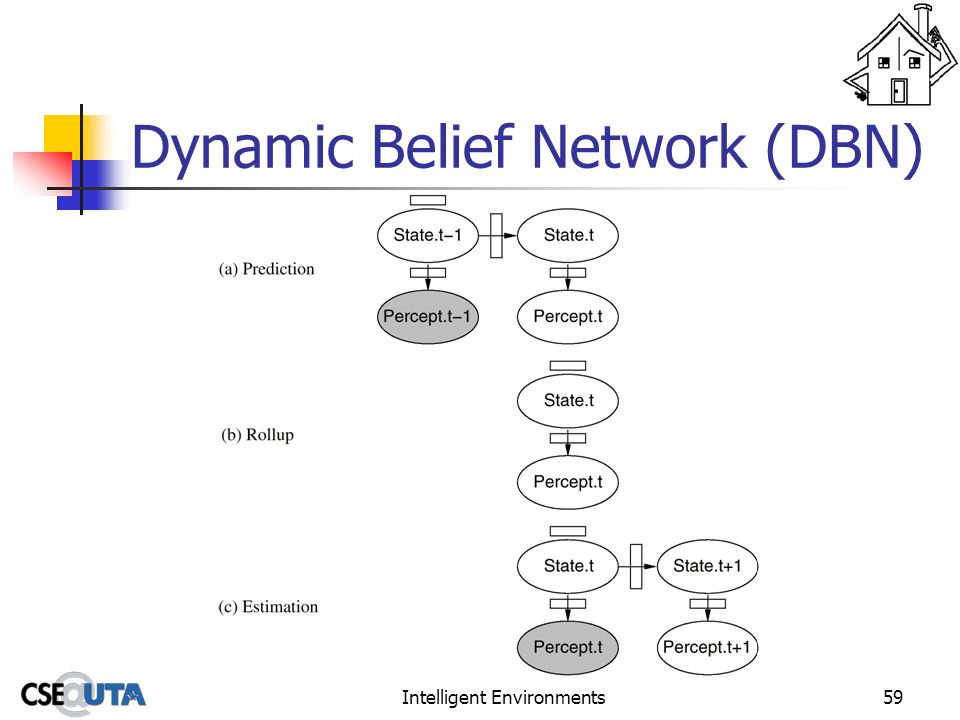 Dynamic Belief Network (DBN)

(a) Prediction

State.t−1

State.t

Percept.t−1

Percept.t

(b) Rollup

State.t

Percept.t

(c) Estimation

State.t

State.t+1

Percept.t

Percept.t+1

CSE@UTA

Intelligent Environments

59